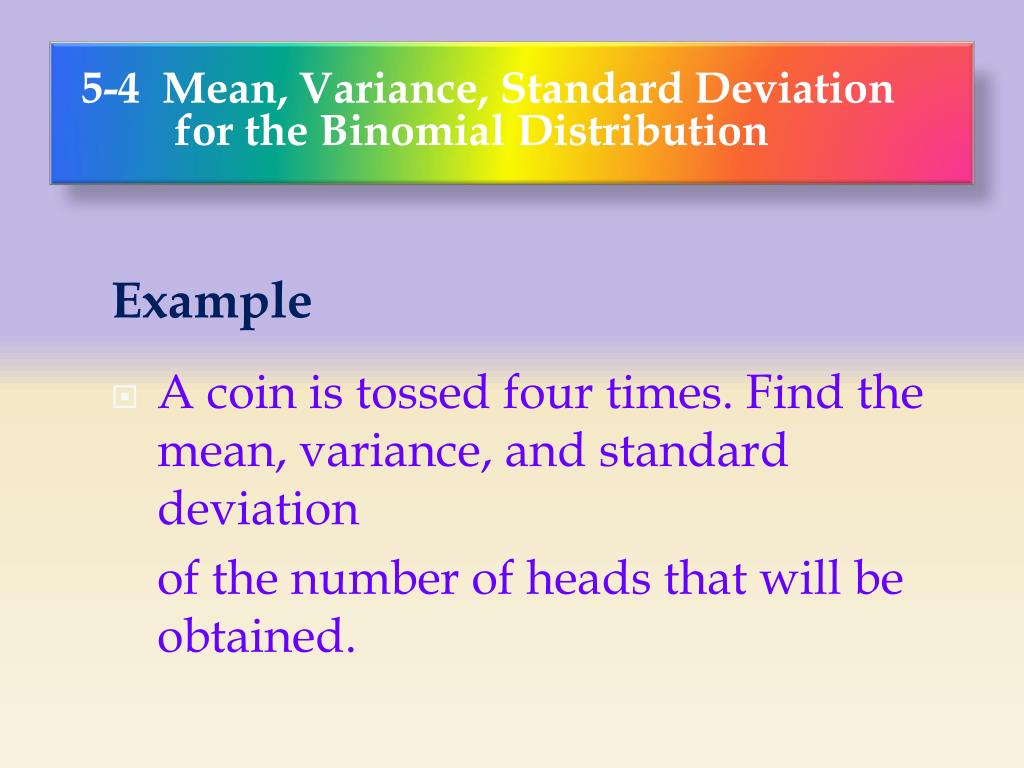 5-4 Mean, Variance, Standard Deviation for the Binomial Distribution

Example

A coin is tossed four times. Find the mean, variance, and standard deviation

of the number of heads that will be obtained.